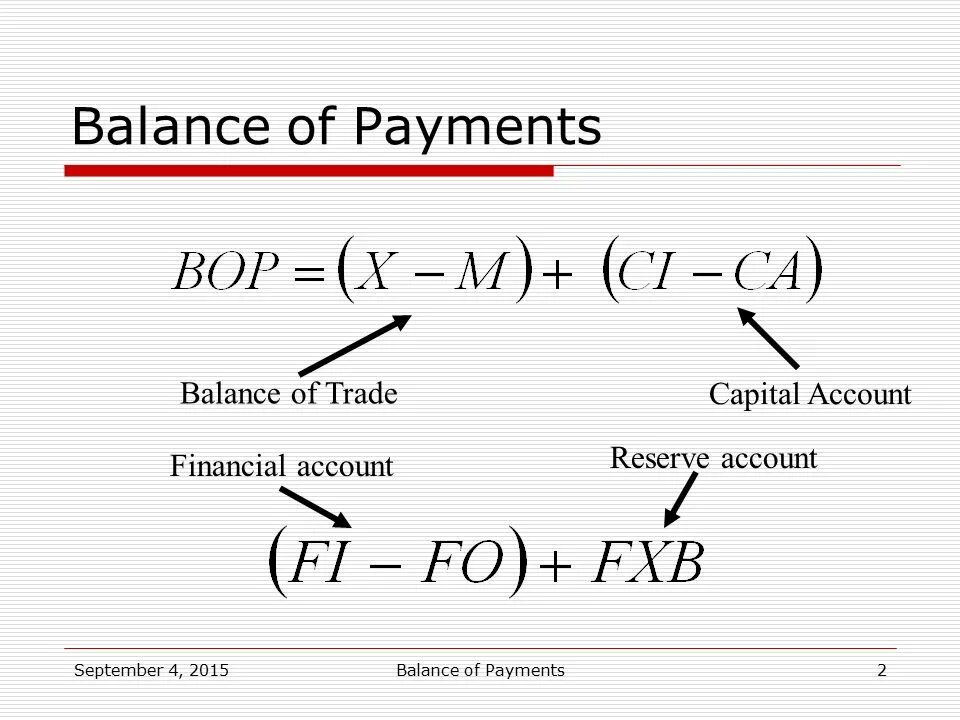 Balance of Payments

$BOP = (X - M) + (CI - CA)$

Balance of Trade

Capital Account

Financial account

Reserve account

$(FI - FO) + FXB$

September 4, 2015

Balance of Payments

2